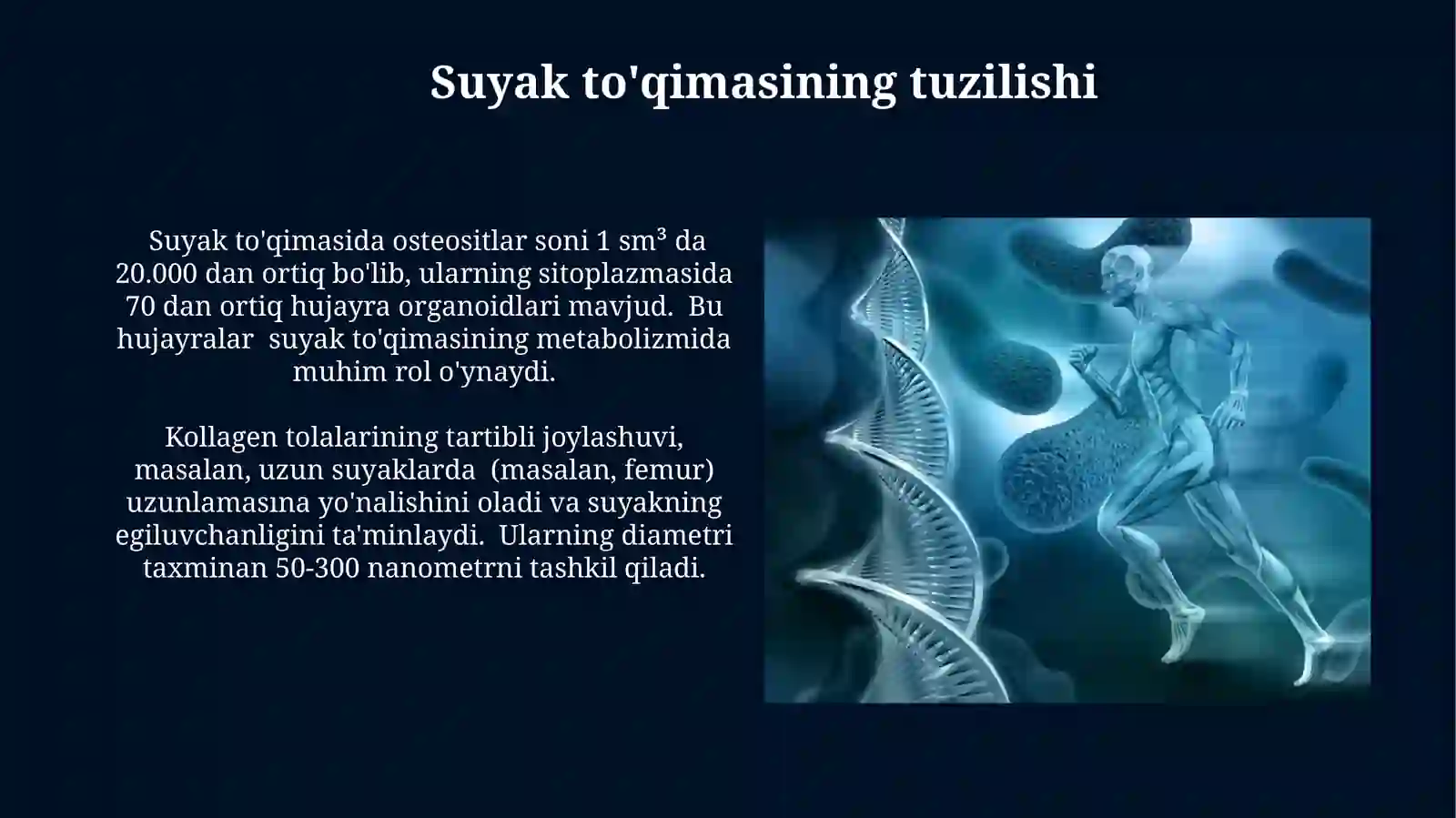 Suyak to'qimasining tuzilishi

Suyak to'qimasida osteositlar soni 1 sm³ da 20.000 dan ortiq bo'lib, ularning sitoplazmasida 70 dan ortiq hujayra organoidlari mavjud. Bu hujayralar suyak to'qimasining metabolizmida muhim rol o'ynaydi.

Kollagen tolalarining tartibli joylashuvi, masalan, uzun suyaklarda (masalan, femur) uzunlamasına yo'nalishini oladi va suyakning egiluvchanligini ta'minlaydi. Ularning diametri taxminan 50-300 nanometrni tashkil qiladi.